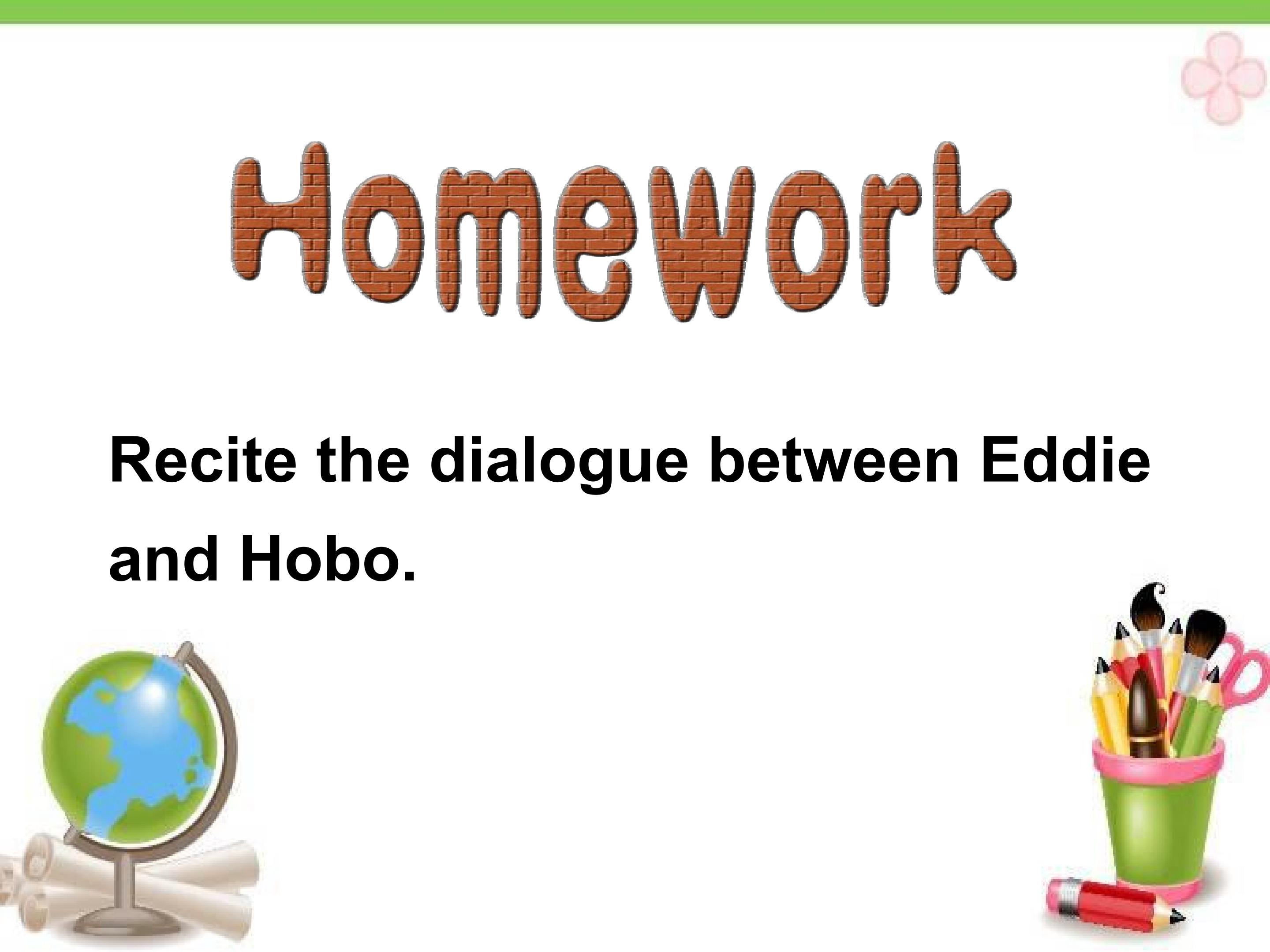 Homework

Recite the dialogue between Eddie and Hobo.